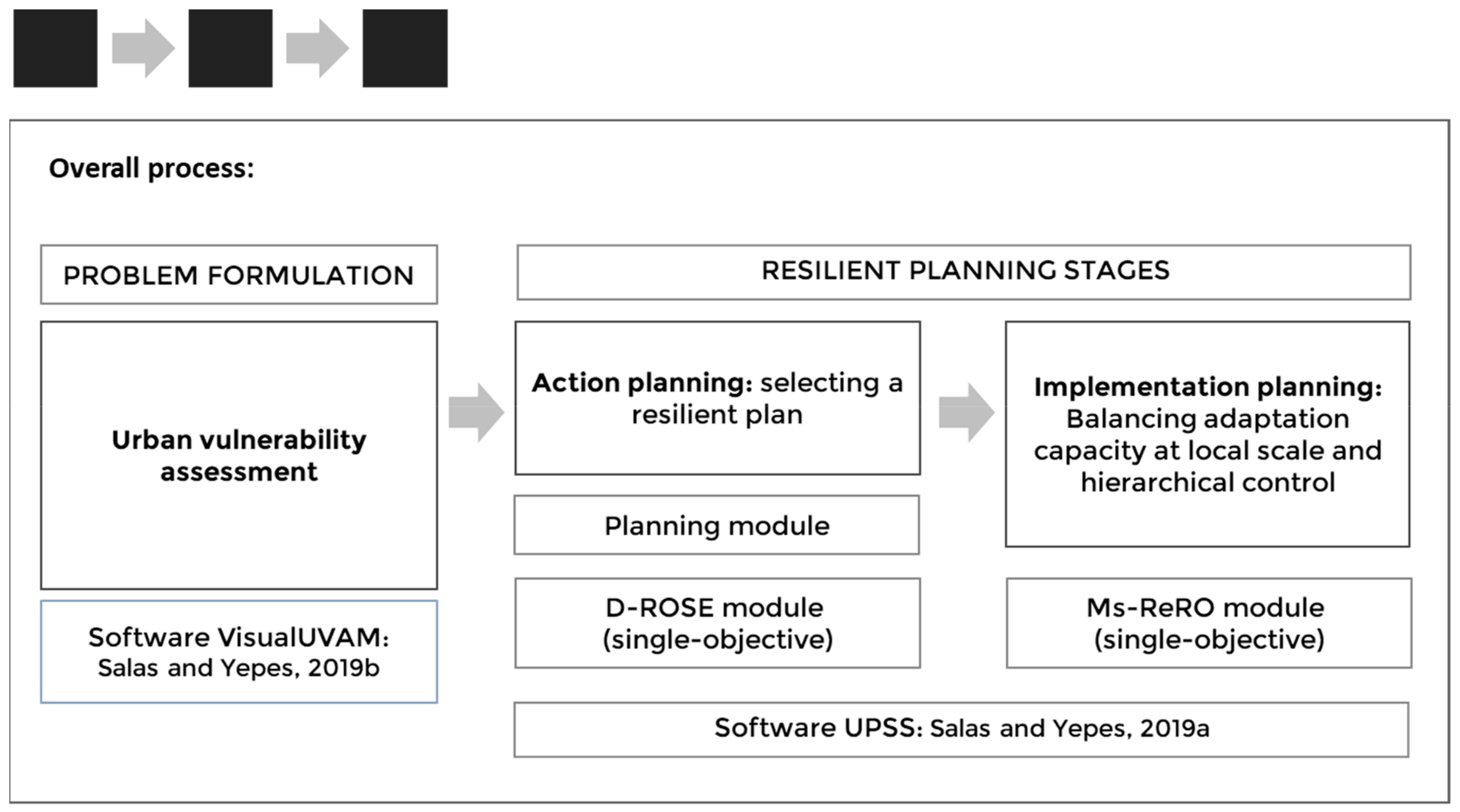 Overall process:

PROBLEM FORMULATION

Urban vulnerability assessment

Software VisualUVAM: Salas and Yepes, 2019b

RESILIENT PLANNING STAGES

Action planning: selecting a resilient plan

Planning module

D-ROSE module (single-objective)

Implementation planning: Balancing adaptation capacity at local scale and hierarchical control

Ms-ReRO module (single-objective)

Software UPSS: Salas and Yepes, 2019a